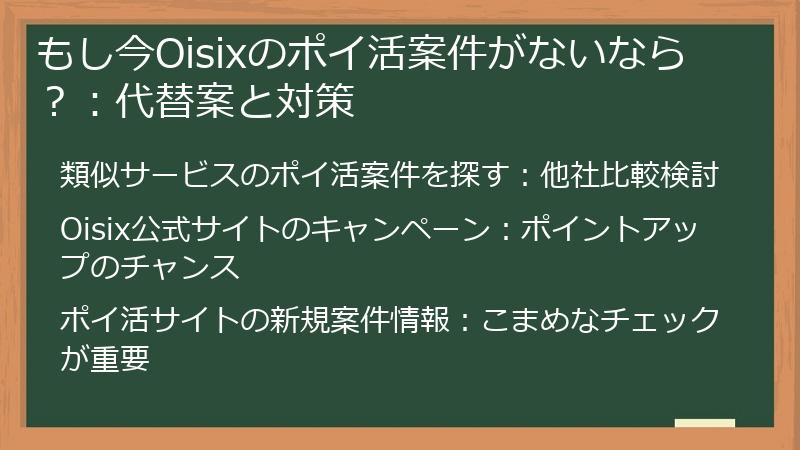 もし今Oisixのポイ活案件がないなら？：代替案と対策

類似サービスのポイ活案件を探す：他社比較検討

Oisix公式サイトのキャンペーン：ポイントアップのチャンス

ポイ活サイトの新規案件情報：こまめなチェックが重要